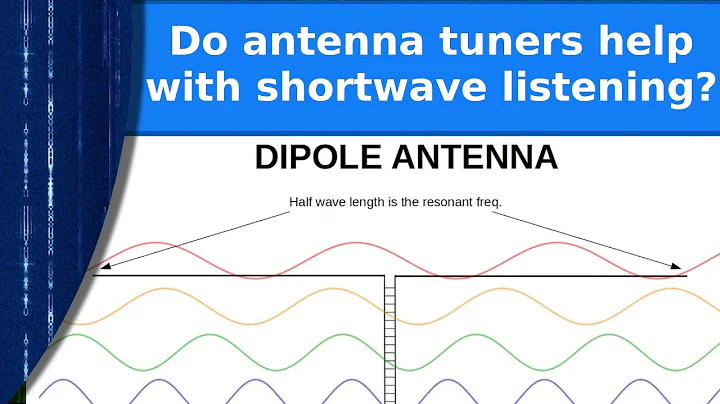 Do antenna tuners help with shortwave listening?

DIPOLE ANTENNA

Half wave length is the resonant freq.